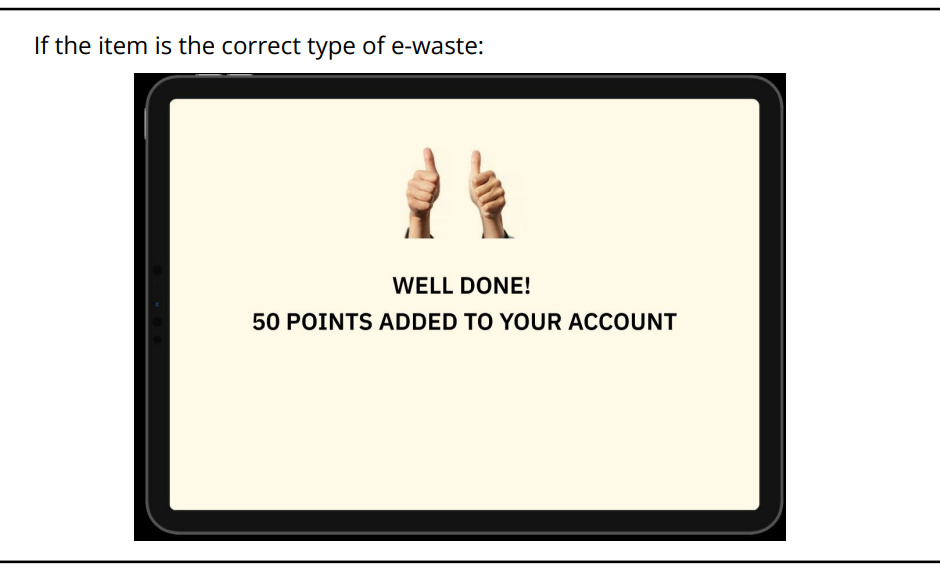 If the item is the correct type of e-waste:

WELL DONE!
50 POINTS ADDED TO YOUR ACCOUNT